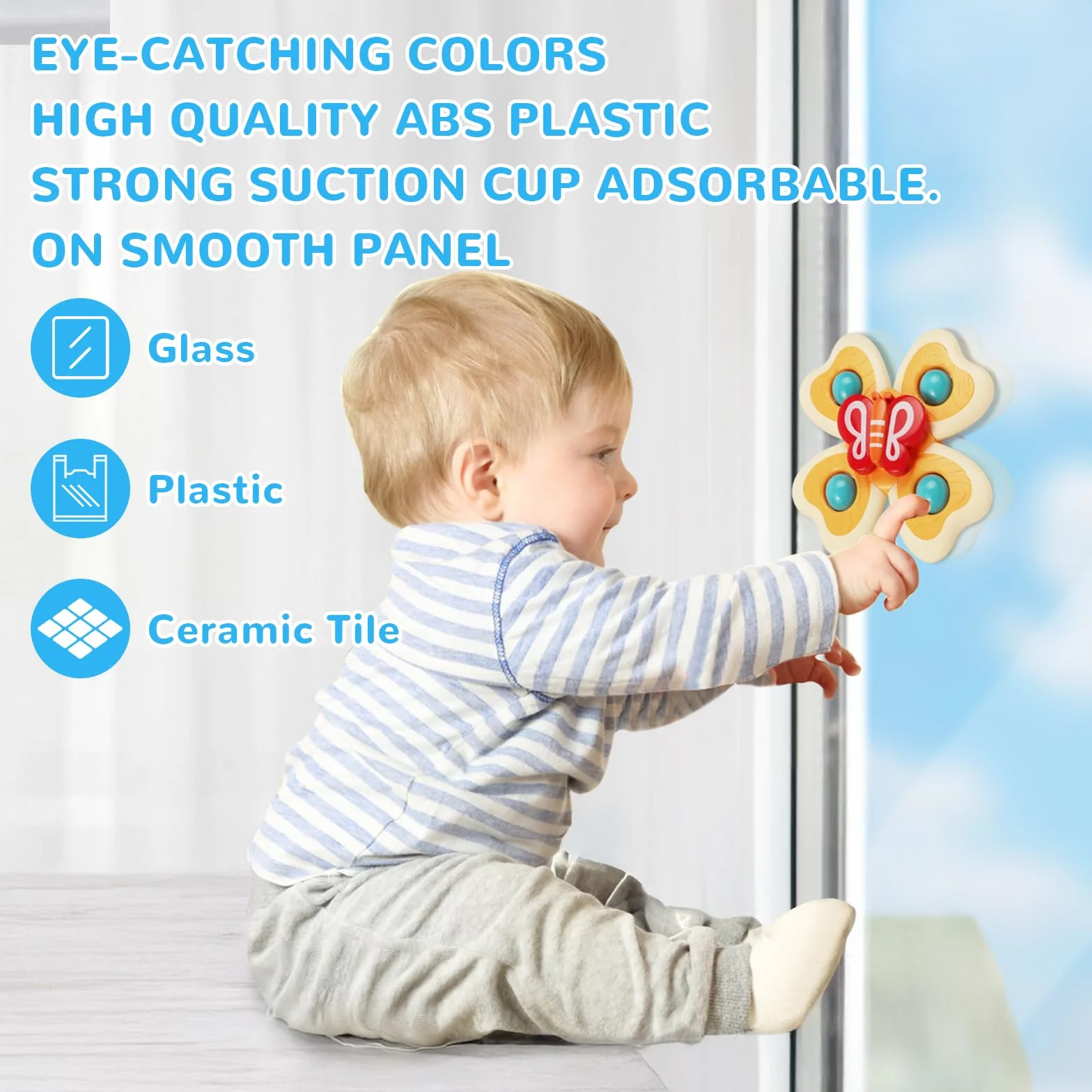 EYE-CATCHING COLORS
HIGH QUALITY ABS PLASTIC
STRONG SUCTION CUP ADSORBABLE.
ON SMOOTH PANEL

Glass

Plastic

Ceramic Tile